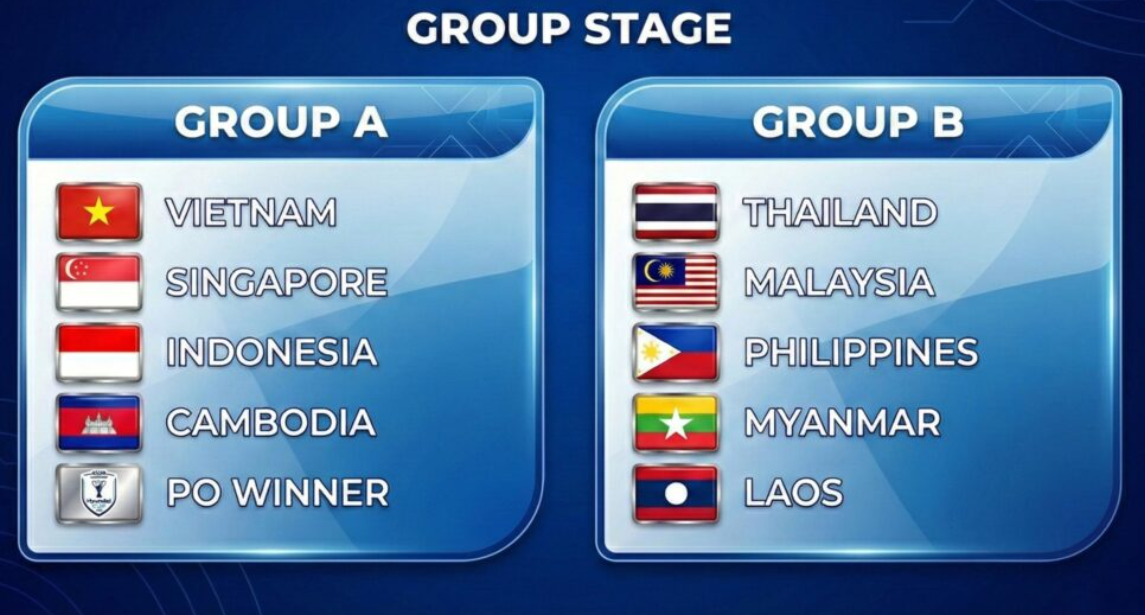 GROUP STAGE

GROUP A

VIETNAM
SINGAPORE
INDONESIA
CAMBODIA
PO WINNER

GROUP B

THAILAND
MALAYSIA
PHILIPPINES
MYANMAR
LAOS